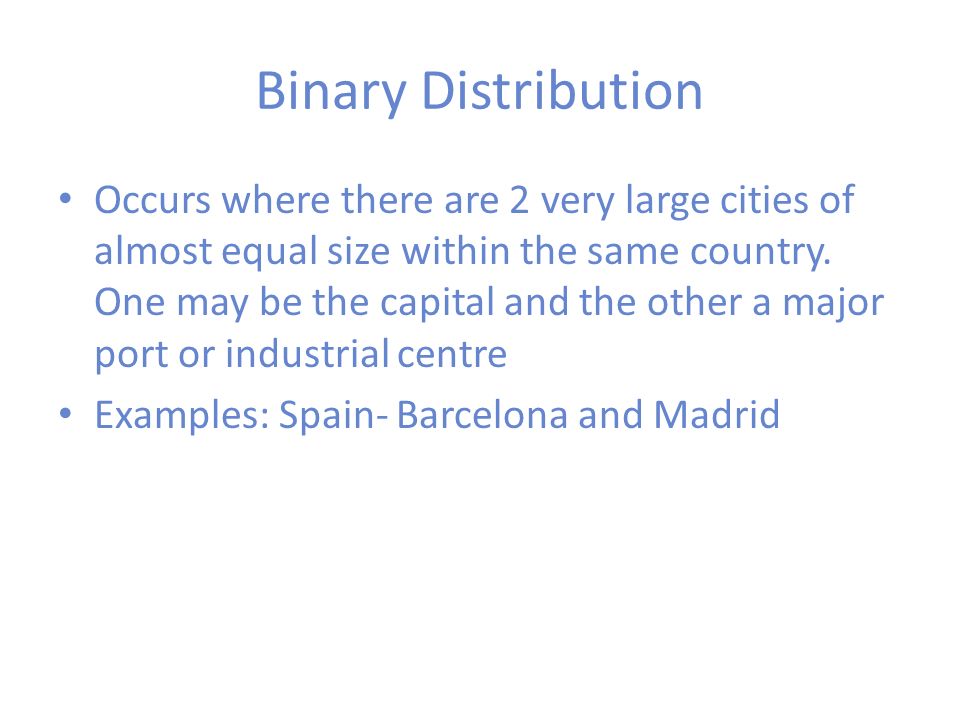 Binary Distribution

• Occurs where there are 2 very large cities of almost equal size within the same country. One may be the capital and the other a major port or industrial centre
• Examples: Spain- Barcelona and Madrid